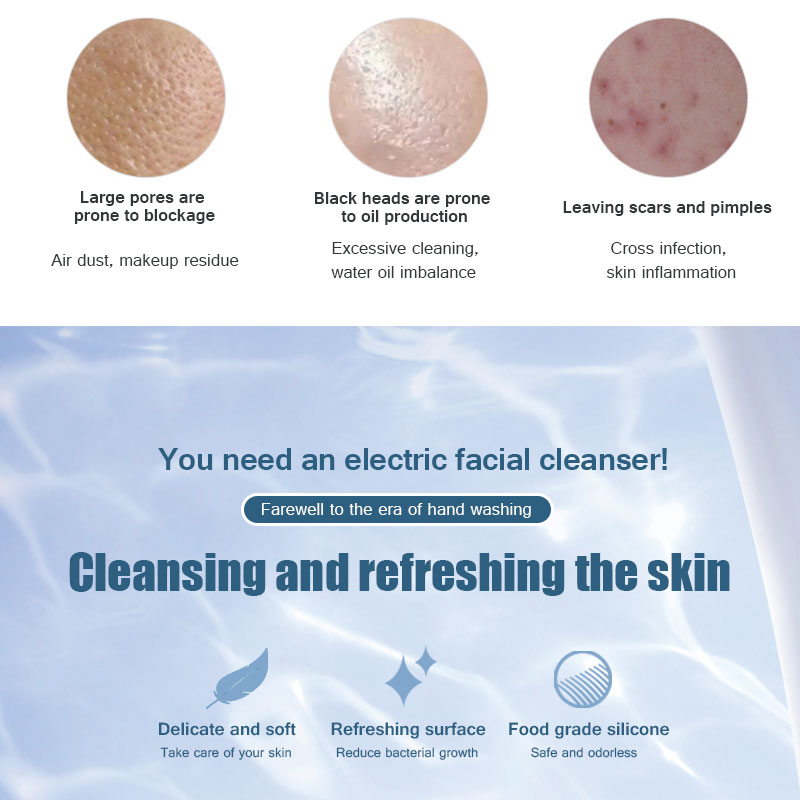 Large pores are prone to blockage

Air dust, makeup residue

Black heads are prone to oil production

Excessive cleaning, water oil imbalance

Leaving scars and pimples

Cross infection, skin inflammation

You need an electric facial cleanser!

Farewell to the era of hand washing

Cleansing and refreshing the skin

Delicate and soft

Take care of your skin

Refreshing surface

Reduce bacterial growth

Food grade silicone

Safe and odorless